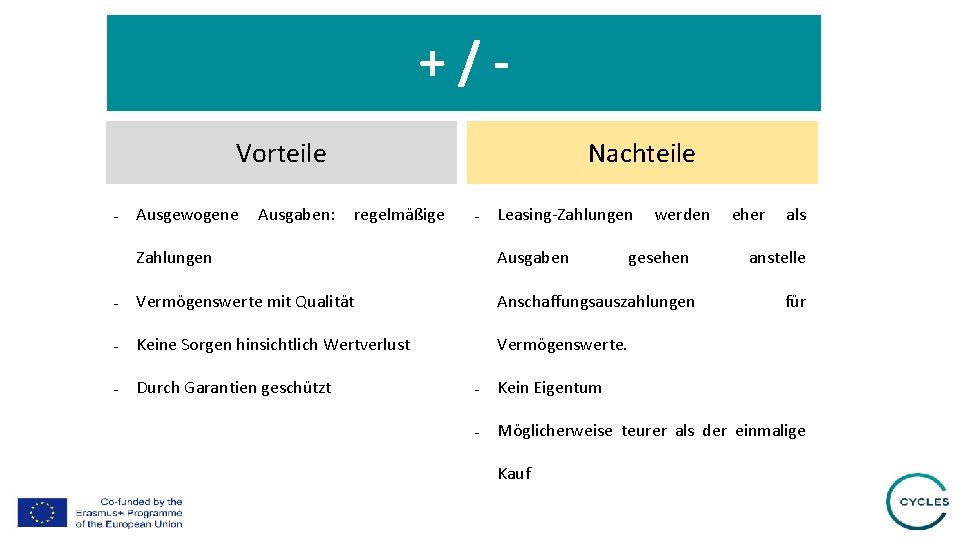 + / -

Vorteile

- Ausgewogene Ausgaben: regelmäßige Zahlungen
- Vermögenswerte mit Qualität
- Keine Sorgen hinsichtlich Wertverlust
- Durch Garantien geschützt

Nachteile

- Leasing-Zahlungen werden eher als Ausgaben gesehen anstelle Anschaffungsauszahlungen für Vermögenswerte.
- Kein Eigentum
- Möglicherweise teurer als der einmalige Kauf

Co-funded by the Erasmus+ Programme of the European Union

CYCLES